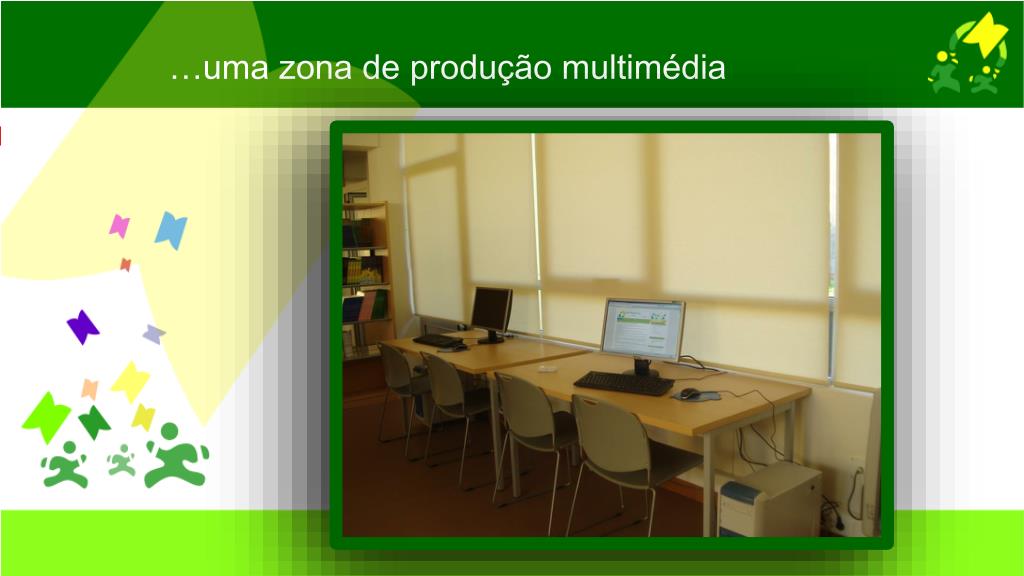 …uma zona de produção multimédia